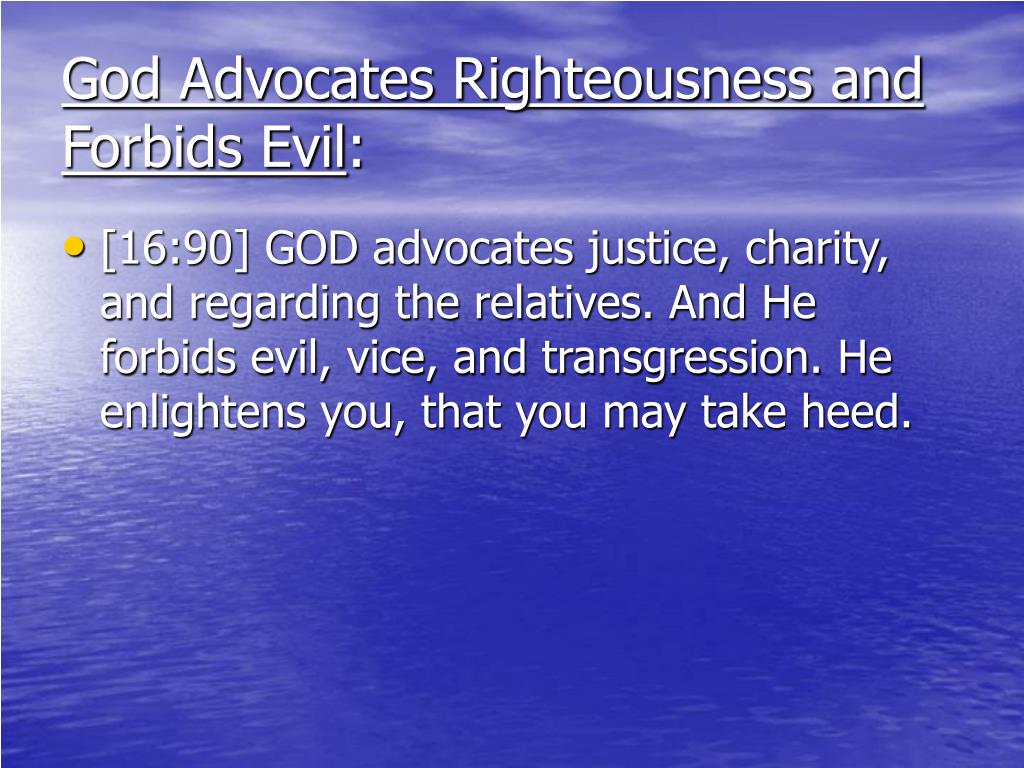 God Advocates Righteousness and Forbids Evil:

• [16:90] GOD advocates justice, charity, and regarding the relatives. And He forbids evil, vice, and transgression. He enlightens you, that you may take heed.